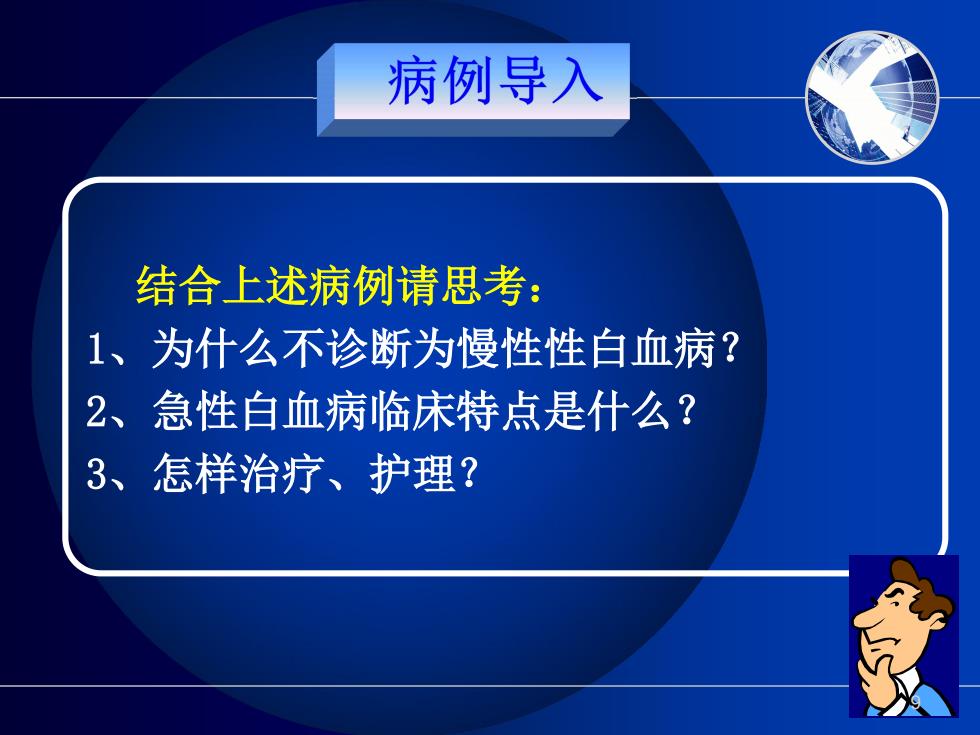 病例导入

结合上述病例请思考：

1、为什么不诊断为慢性性白血病？

2、急性白血病临床特点是什么？

3、怎样治疗、护理？

9